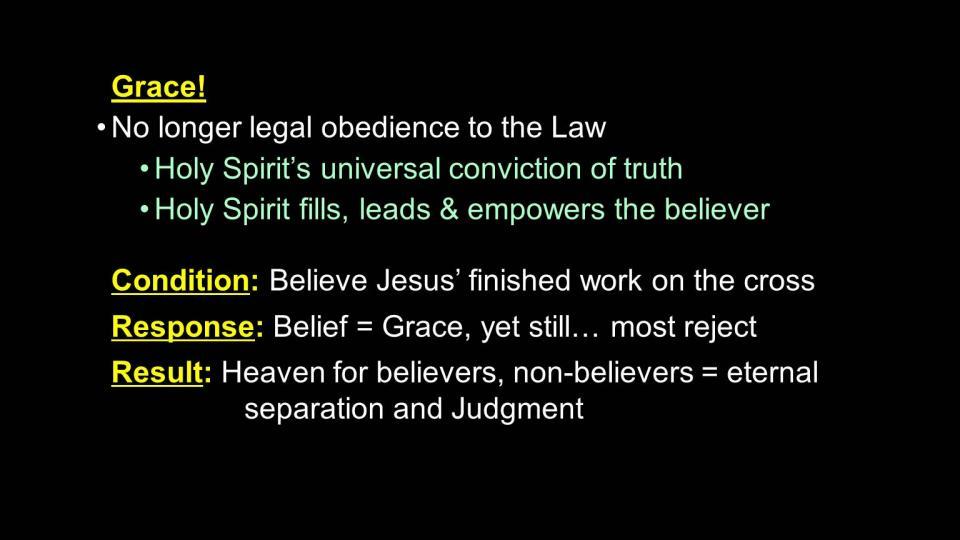 Grace!
• No longer legal obedience to the Law
• Holy Spirit's universal conviction of truth
• Holy Spirit fills, leads & empowers the believer

Condition: Believe Jesus' finished work on the cross
Response: Belief = Grace, yet still… most reject
Result: Heaven for believers, non-believers = eternal separation and Judgment